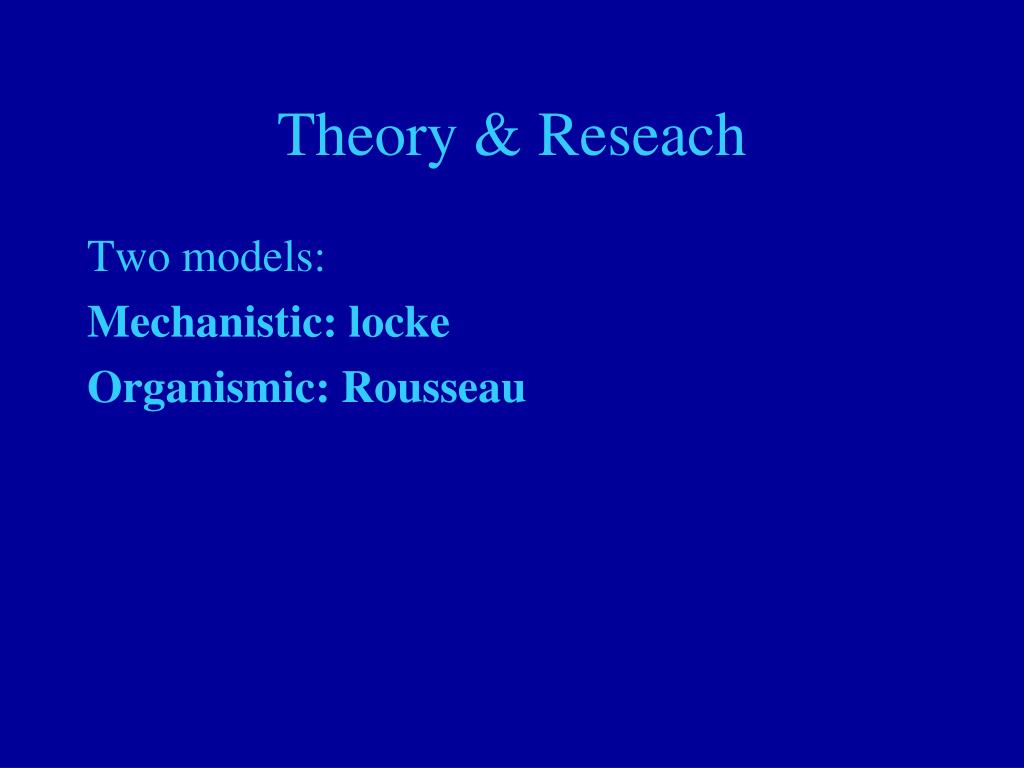 Theory & Reseach

Two models:

Mechanistic: locke

Organismic: Rousseau